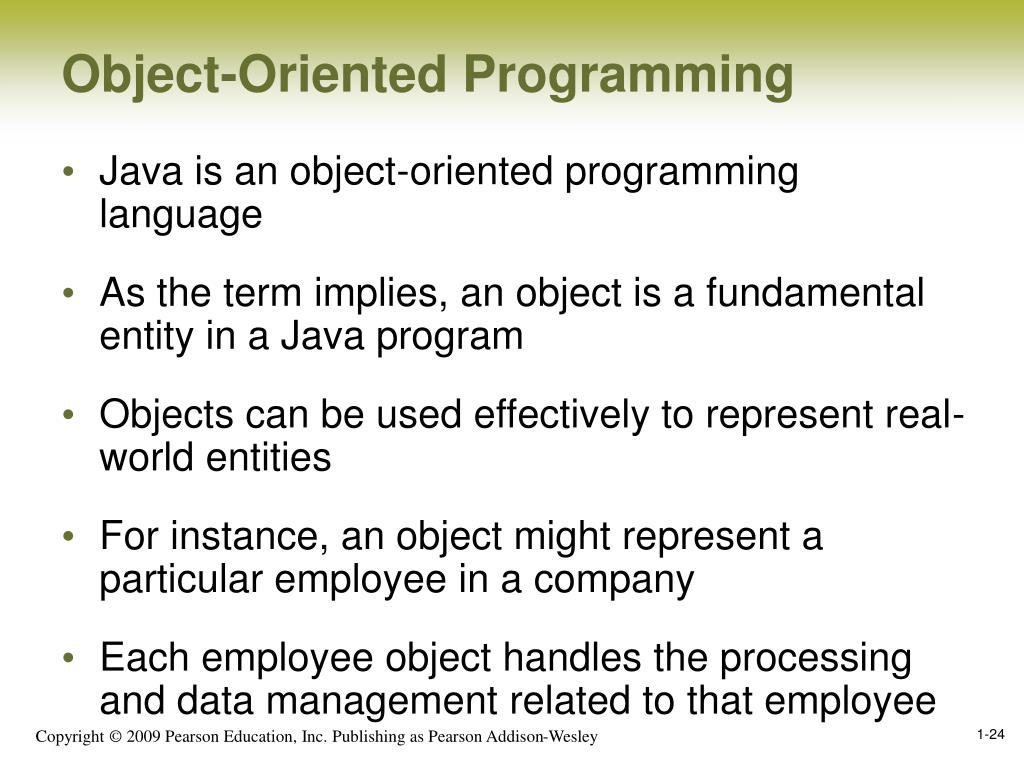 Object-Oriented Programming

• Java is an object-oriented programming language

• As the term implies, an object is a fundamental entity in a Java program

• Objects can be used effectively to represent real-world entities

• For instance, an object might represent a particular employee in a company

• Each employee object handles the processing and data management related to that employee

Copyright © 2009 Pearson Education, Inc. Publishing as Pearson Addison-Wesley

1-24